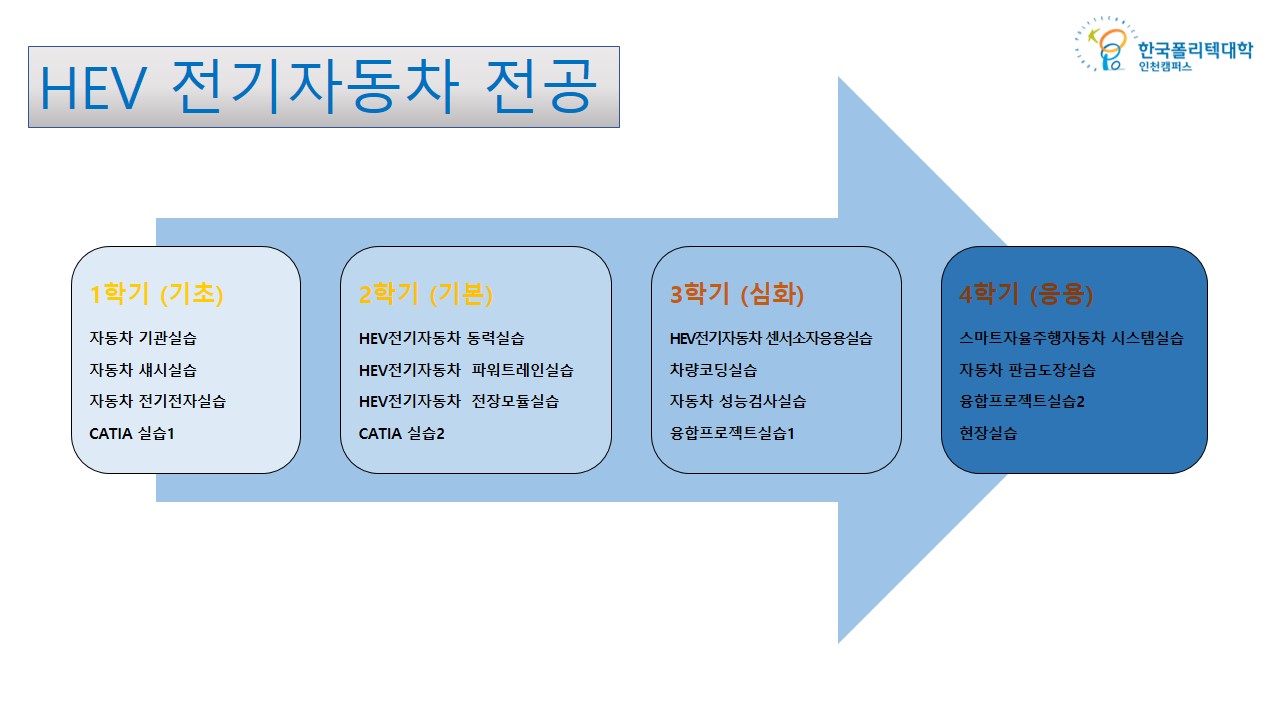 HEV 전기자동차 전공

한국폴리텍대학
인천캠퍼스

1학기 (기초)

자동차 기관실습
자동차 섀시실습
자동차 전기전자실습
CATIA 실습1

2학기 (기본)

HEV전기자동차 동력실습
HEV전기자동차 파워트레인실습
HEV전기자동차 전장모듈실습
CATIA 실습2

3학기 (심화)

HEV전기자동차 센서소자응용실습
차량코딩실습
자동차 성능검사실습
융합프로젝트실습1

4학기 (응용)

스마트자율주행자동차 시스템실습
자동차 판금도장실습
융합프로젝트실습2
현장실습